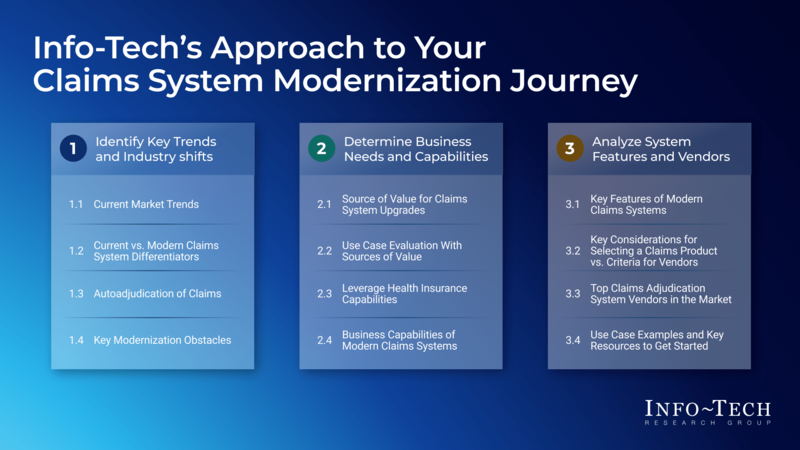 Info-Tech's Approach to Your Claims System Modernization Journey

1 Identify Key Trends and Industry shifts

1.1 Current Market Trends

1.2 Current vs. Modern Claims System Differentiators

1.3 Autoadjudication of Claims

1.4 Key Modernization Obstacles

2 Determine Business Needs and Capabilities

2.1 Source of Value for Claims System Upgrades

2.2 Use Case Evaluation With Sources of Value

2.3 Leverage Health Insurance Capabilities

2.4 Business Capabilities of Modern Claims Systems

3 Analyze System Features and Vendors

3.1 Key Features of Modern Claims Systems

3.2 Key Considerations for Selecting a Claims Product vs. Criteria for Vendors

3.3 Top Claims Adjudication System Vendors in the Market

3.4 Use Case Examples and Key Resources to Get Started

INFO~TECH
RESEARCH GROUP